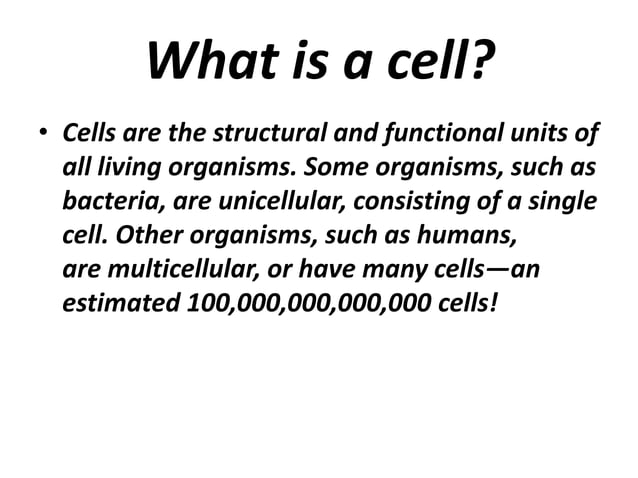 What is a cell?

• Cells are the structural and functional units of all living organisms. Some organisms, such as bacteria, are unicellular, consisting of a single cell. Other organisms, such as humans, are multicellular, or have many cells—an estimated 100,000,000,000,000 cells!